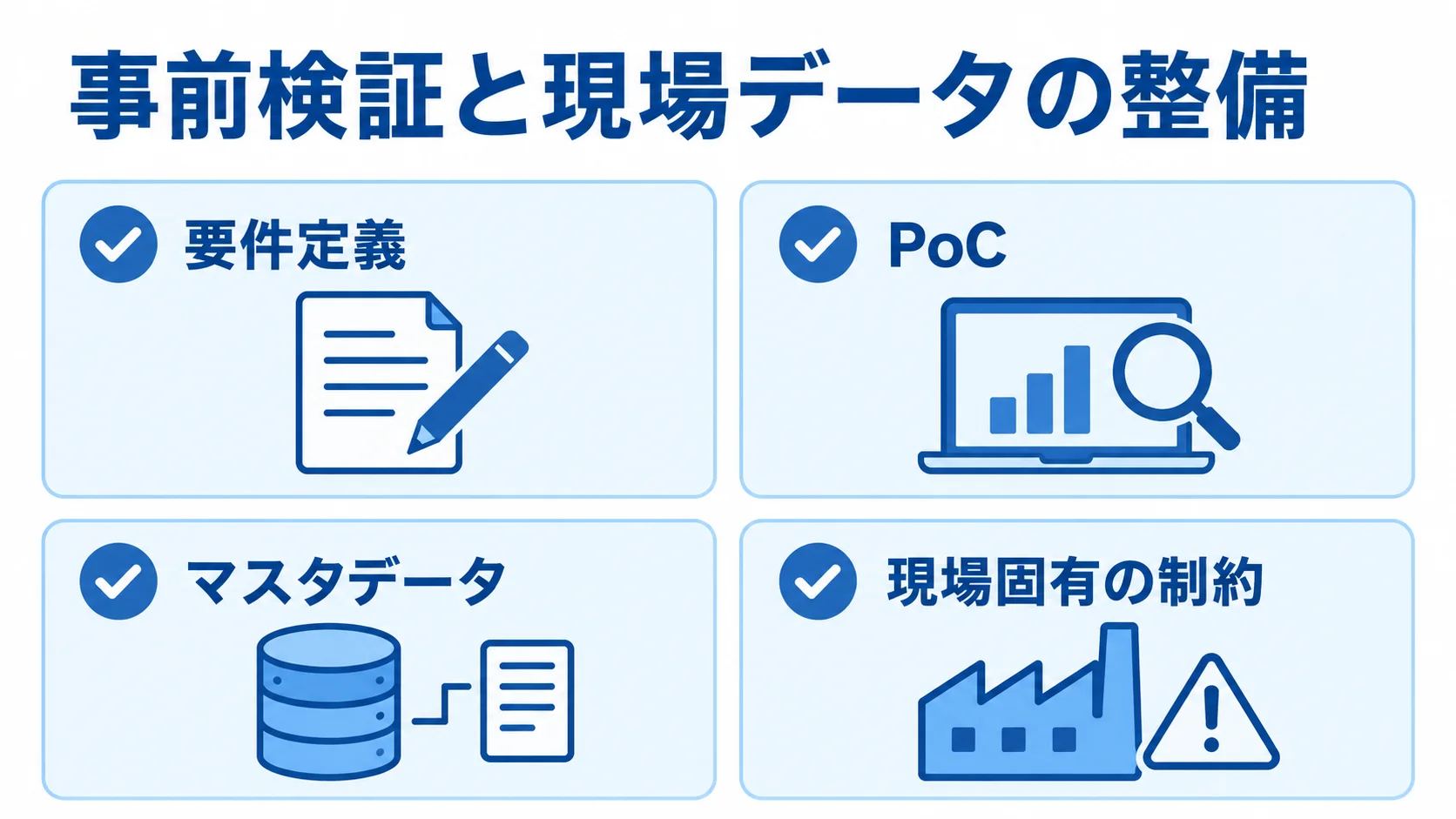 事前検証と現場データの整備

要件定義

PoC

マスタデータ

現場固有の制約